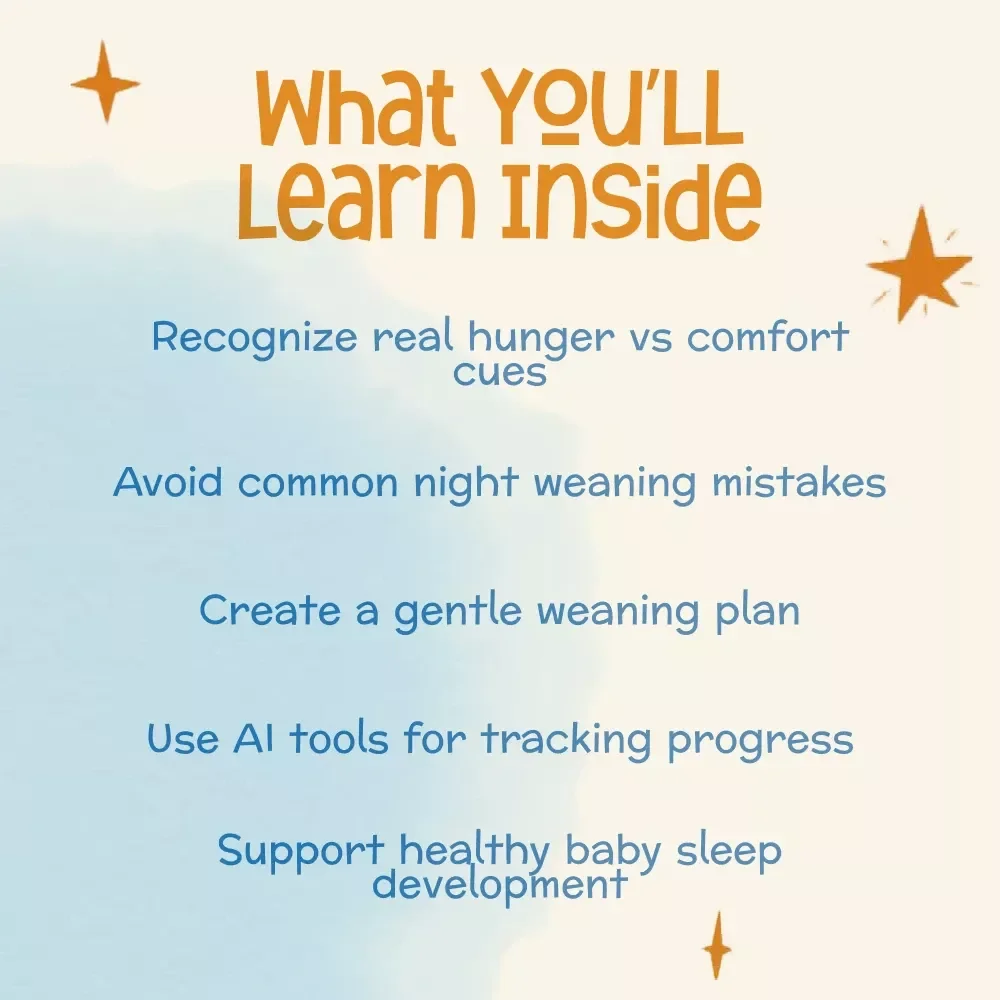 What YOU'LL Learn Inside

Recognize real hunger vs comfort cues

Avoid common night weaning mistakes

Create a gentle weaning plan

Use AI tools for tracking progress

Support healthy baby sleep development